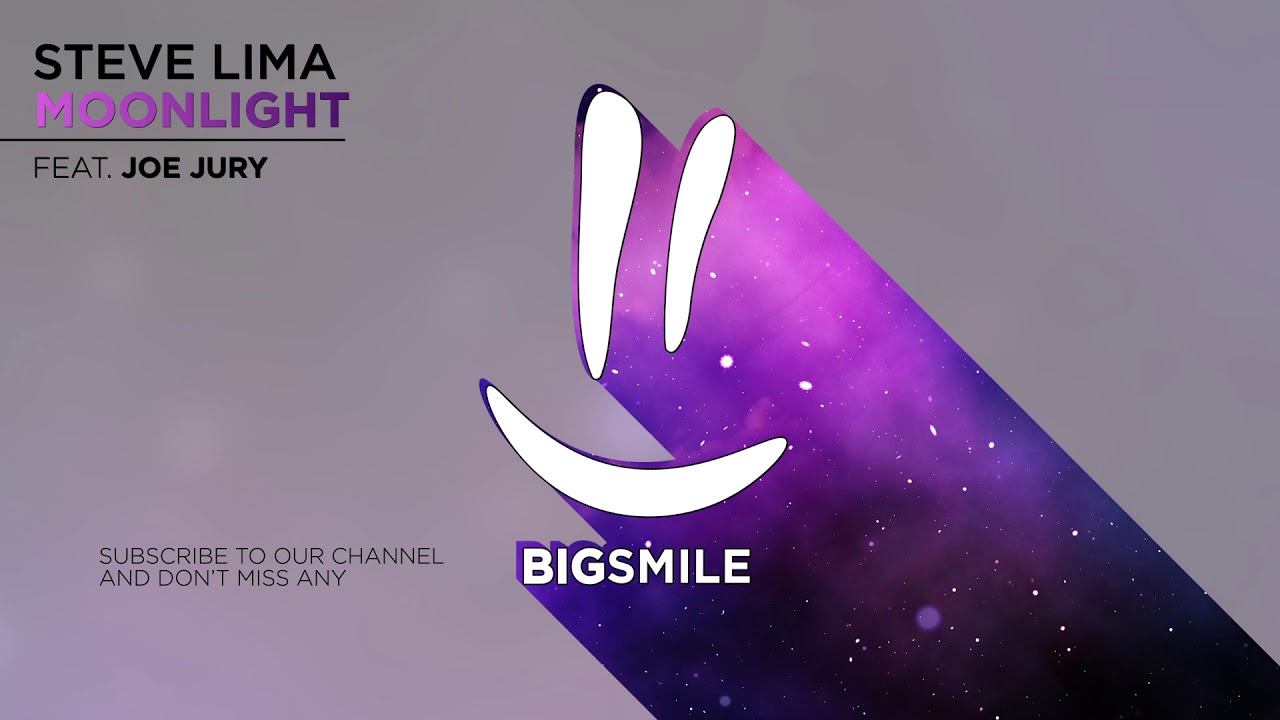 STEVE LIMA
MOONLIGHT

FEAT. JOE JURY

SUBSCRIBE TO OUR CHANNEL
AND DON'T MISS ANY

BIGSMILE